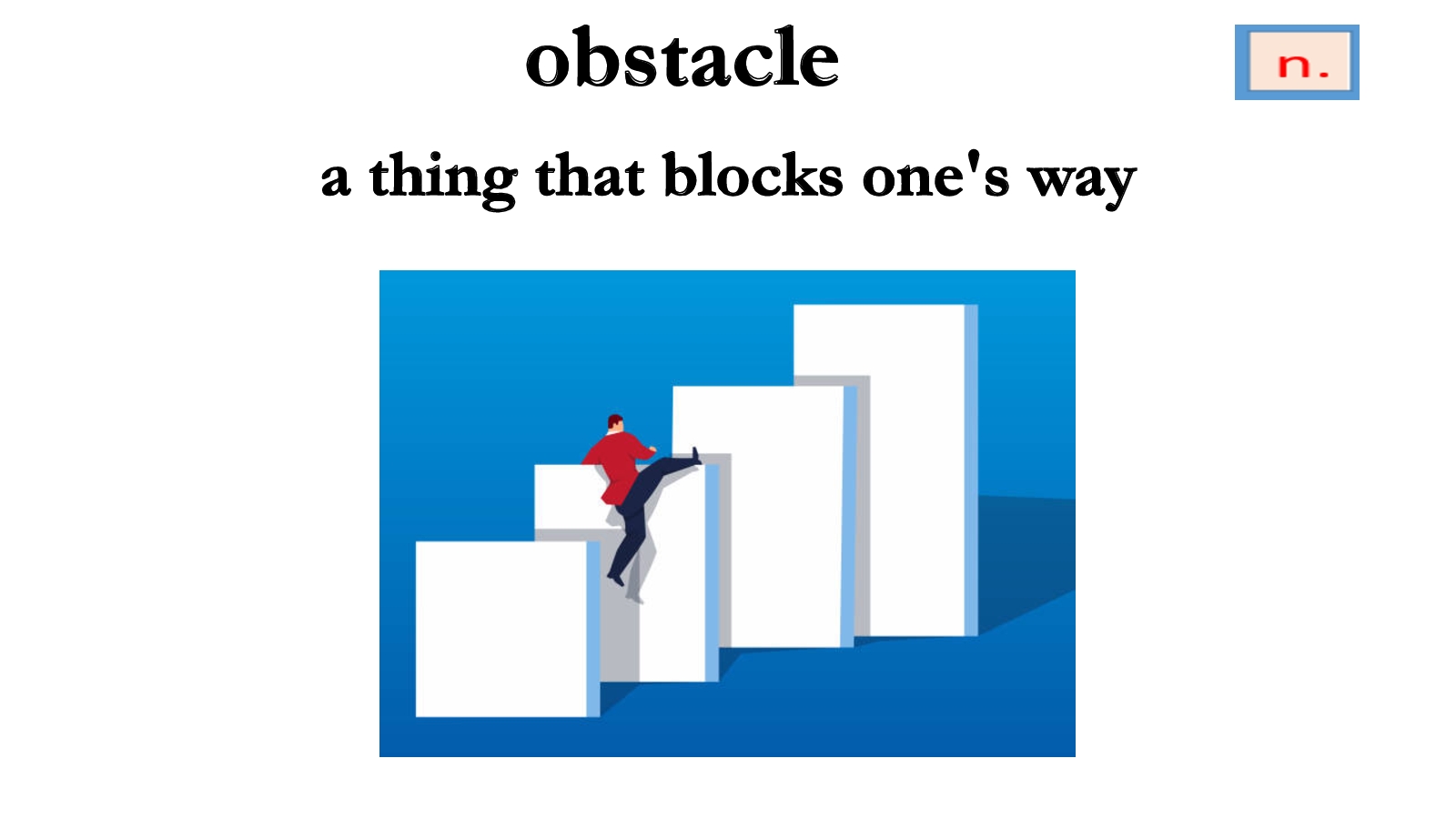 obstacle

n.

a thing that blocks one's way